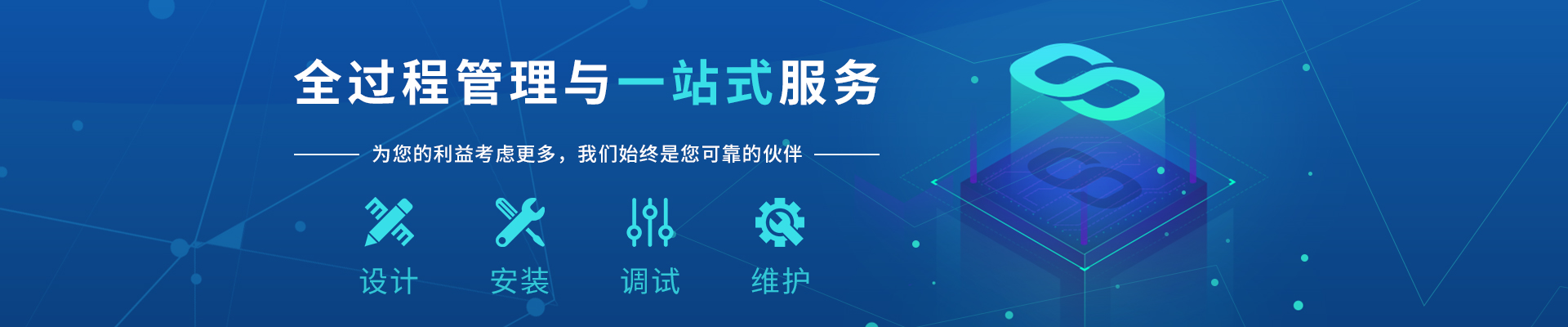 全过程管理与一站式服务

为您的利益考虑更多，我们始终是您可靠的伙伴

设计

安装

调试

维护